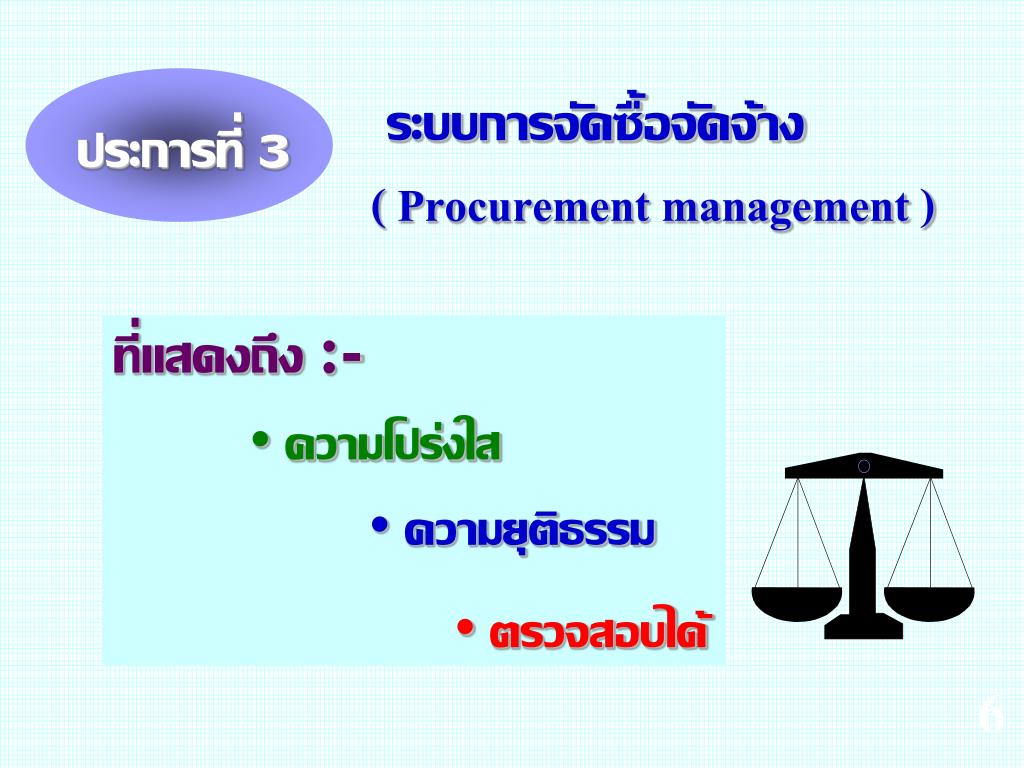 ประการที่ 3

ระบบการจัดซื้อจัดจ้าง

( Procurement management )

ที่แสดงถึง :-

• ความโปร่งใส

• ความยุติธรรม

• ตรวจสอบได้

6